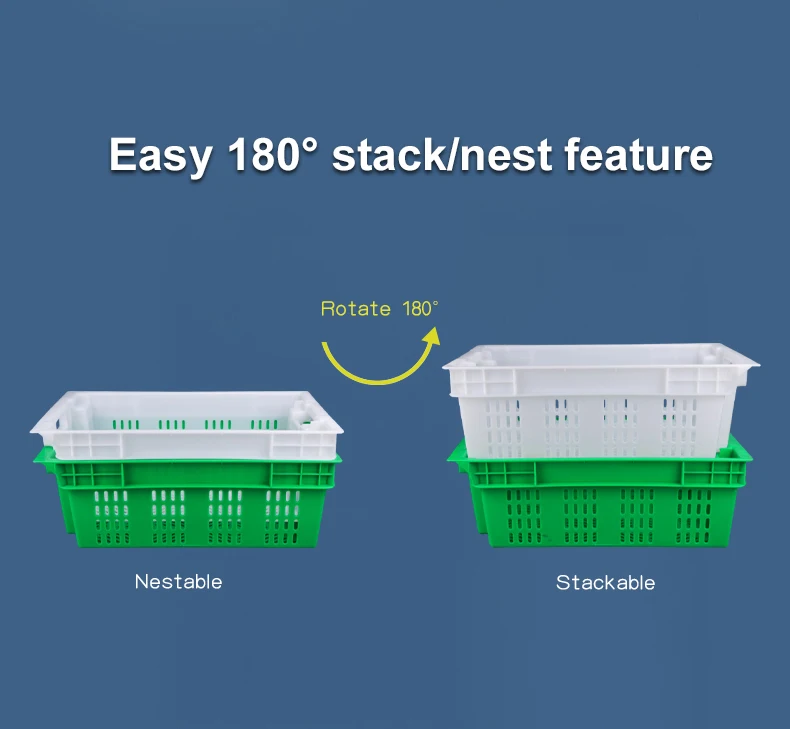 Easy 180° stack/nest feature

Rotate 180°

Nestable

Stackable